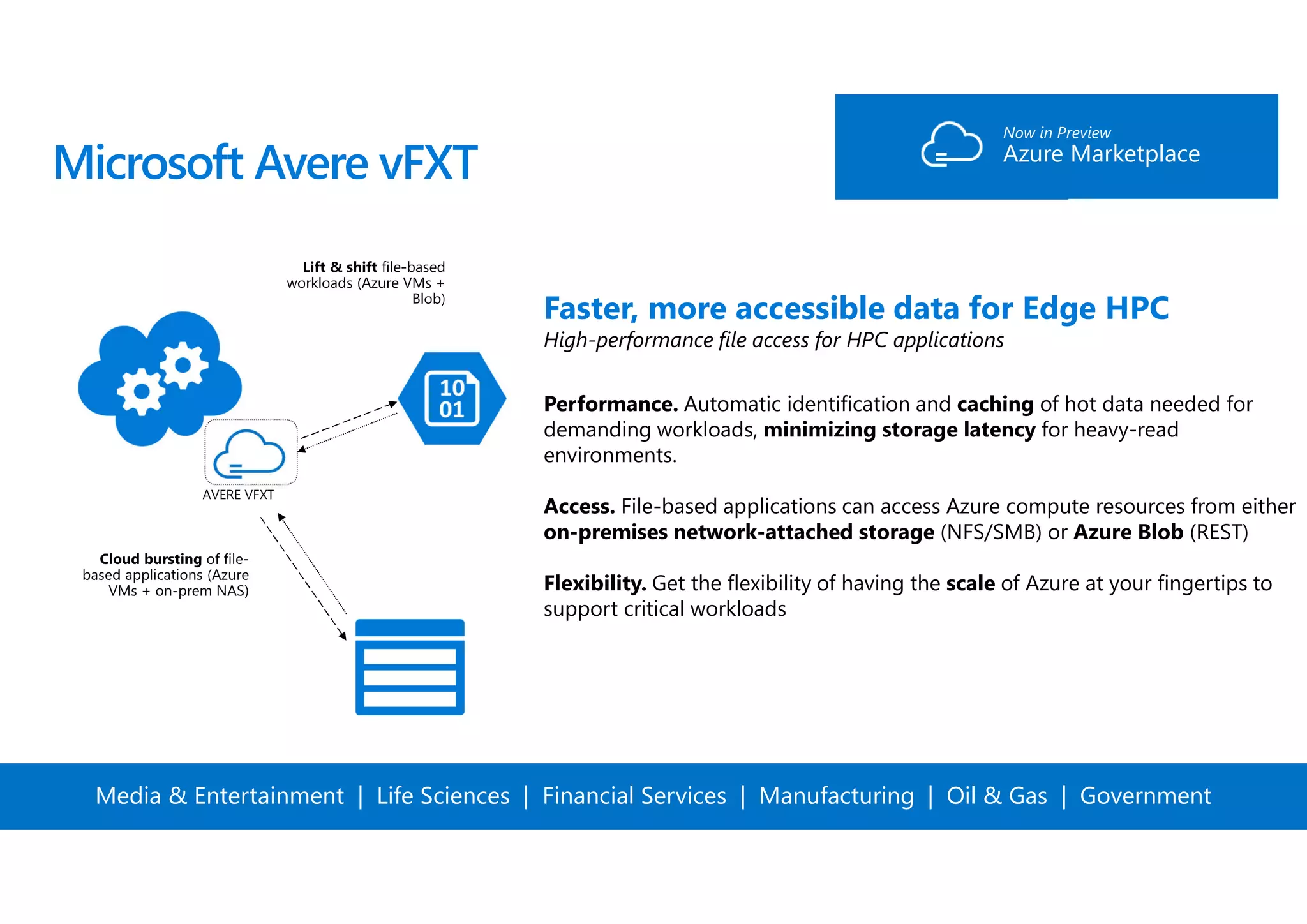 Microsoft Avere vFXT

Now in Preview
Azure Marketplace

Lift & shift file-based workloads (Azure VMs + Blob)

10
01

AVERE VFXT

Cloud bursting of file-based applications (Azure VMs + on-prem NAS)

Faster, more accessible data for Edge HPC
High-performance file access for HPC applications

Performance. Automatic identification and caching of hot data needed for demanding workloads, minimizing storage latency for heavy-read environments.

Access. File-based applications can access Azure compute resources from either on-premises network-attached storage (NFS/SMB) or Azure Blob (REST)

Flexibility. Get the flexibility of having the scale of Azure at your fingertips to support critical workloads

Media & Entertainment | Life Sciences | Financial Services | Manufacturing | Oil & Gas | Government